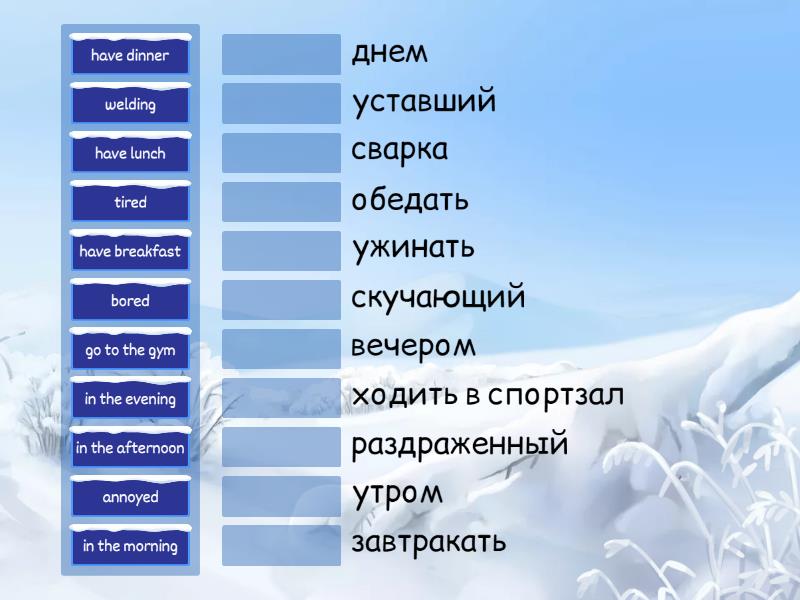 have dinner
welding
have lunch
tired
have breakfast
bored
go to the gym
in the evening
in the afternoon
annoyed
in the morning

днем
уставший
сварка
обедать
ужинать
скучающий
вечером
ходить в спортзал
раздраженный
утром
завтракать